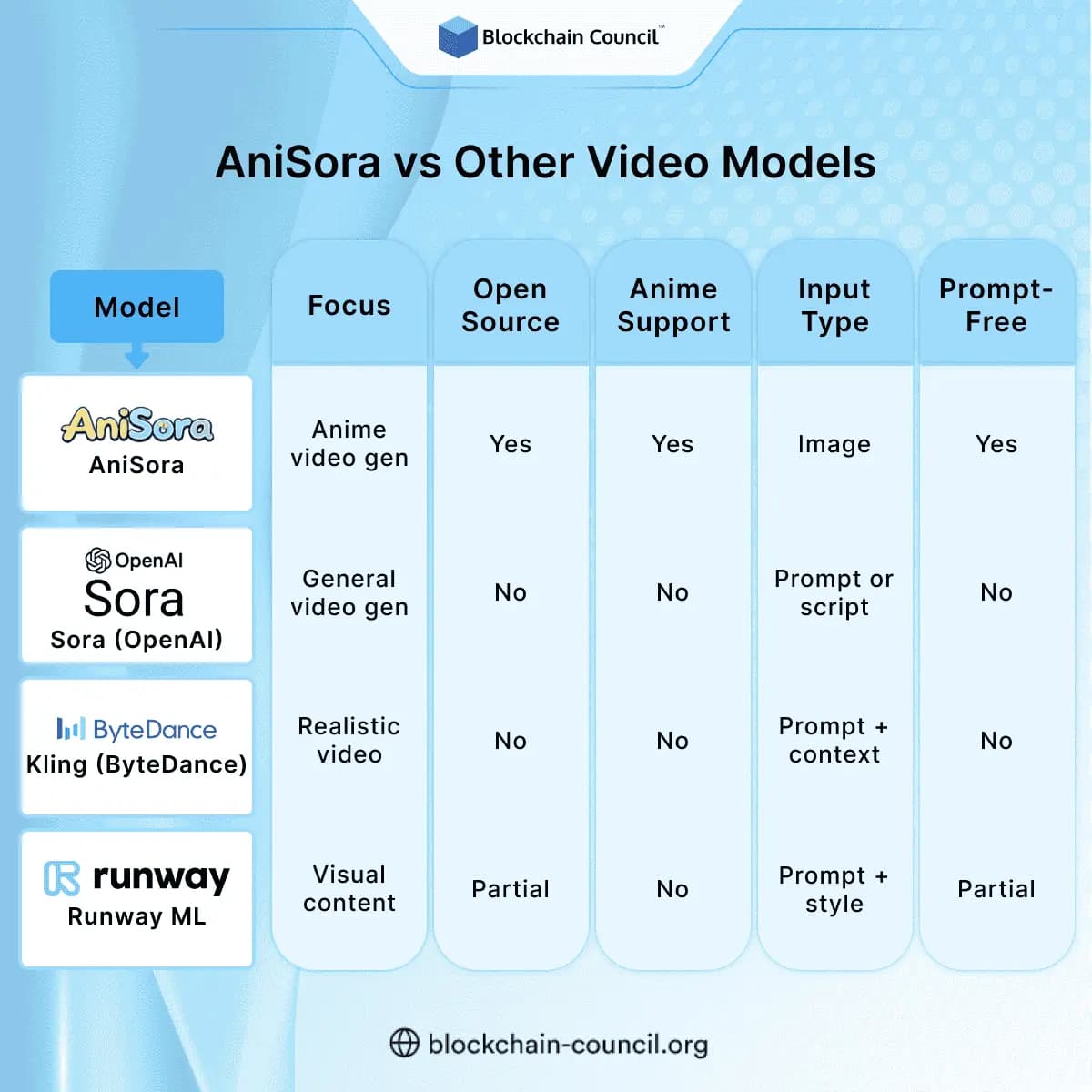 Blockchain Council™

AniSora vs Other Video Models

| Model | Focus | Open Source | Anime Support | Input Type | Prompt-Free |
|---|---|---|---|---|---|
| AniSora AniSora | Anime video gen | Yes | Yes | Image | Yes |
| OpenAI Sora Sora (OpenAI) | General video gen | No | No | Prompt or script | No |
| ByteDance Kling (ByteDance) | Realistic video | No | No | Prompt + context | No |
| runway Runway ML | Visual content | Partial | No | Prompt + style | Partial |

blockchain-council.org